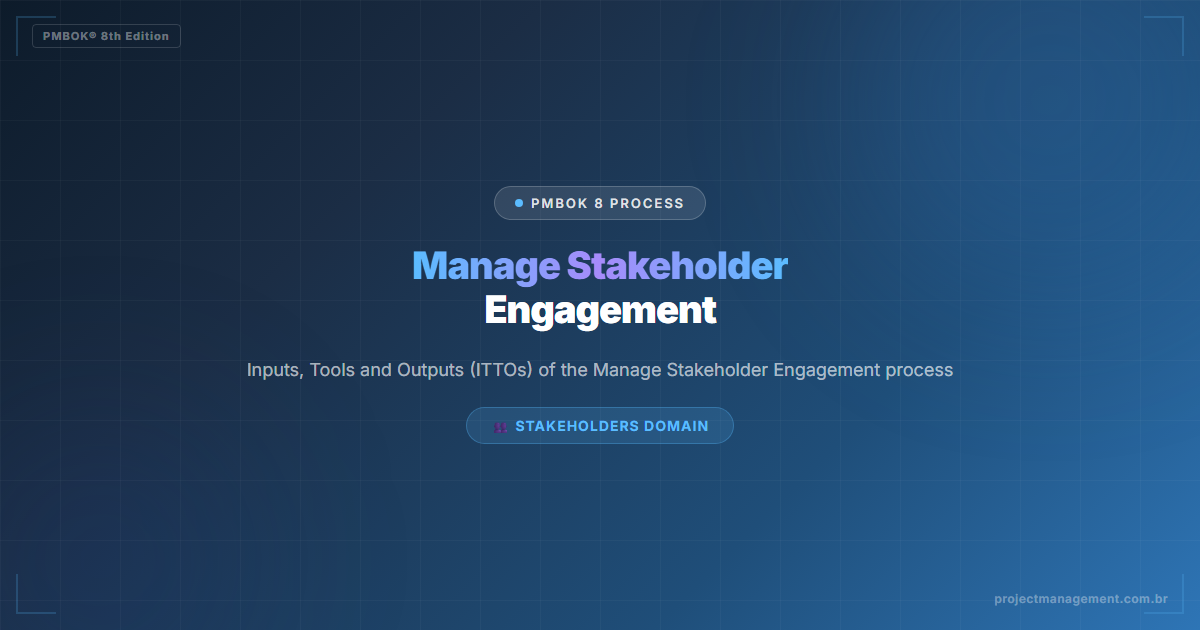 PMBOK® 8th Edition

PMBOK 8 PROCESS

Manage Stakeholder Engagement

Inputs, Tools and Outputs (ITTOs) of the Manage Stakeholder Engagement process

STAKEHOLDERS DOMAIN

projectmanagement.com.br